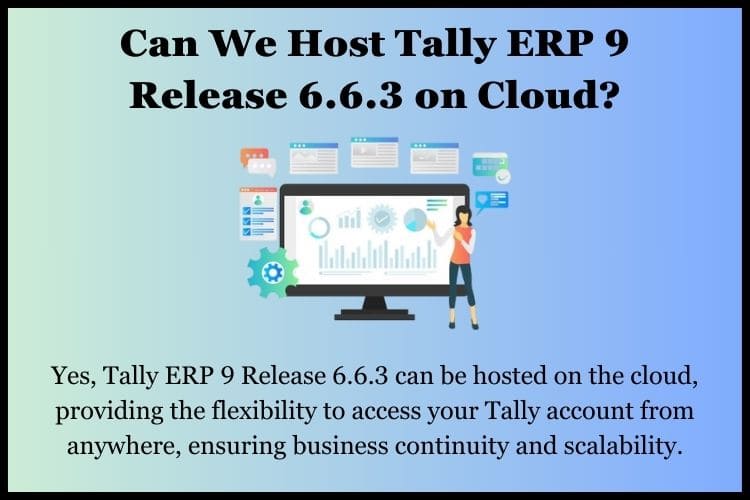 Can We Host Tally ERP 9 Release 6.6.3 on Cloud?

Yes, Tally ERP 9 Release 6.6.3 can be hosted on the cloud, providing the flexibility to access your Tally account from anywhere, ensuring business continuity and scalability.